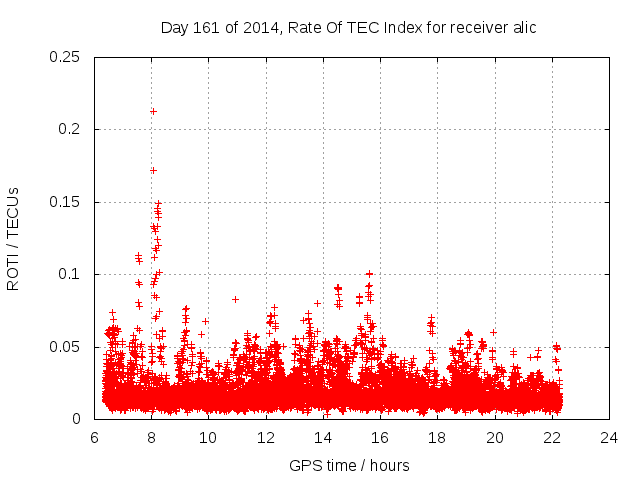 Day 161 of 2014, Rate Of TEC Index for receiver alic

ROTI / TECUs

0.25
0.2
0.15
0.1
0.05
0

6 8 10 12 14 16 18 20 22 24

GPS time / hours